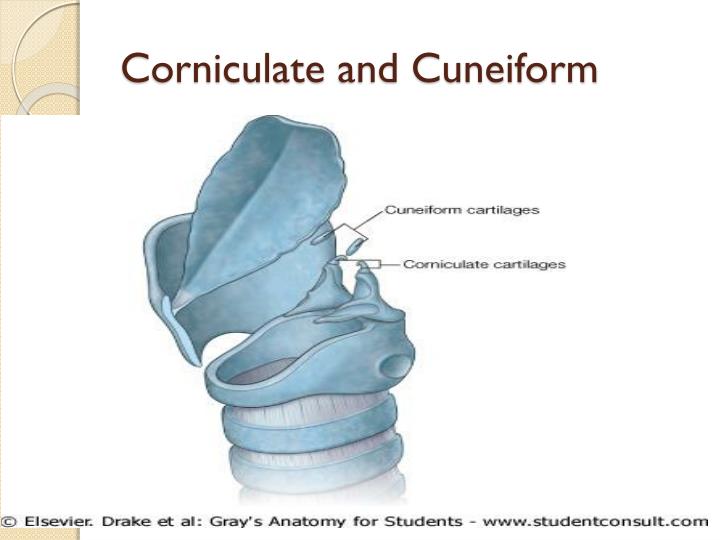 Corniculate and Cuneiform

Cuneiform cartilages

Corniculate cartilages

© Elsevier. Drake et al: Gray's Anatomy for Students - www.studentconsult.com